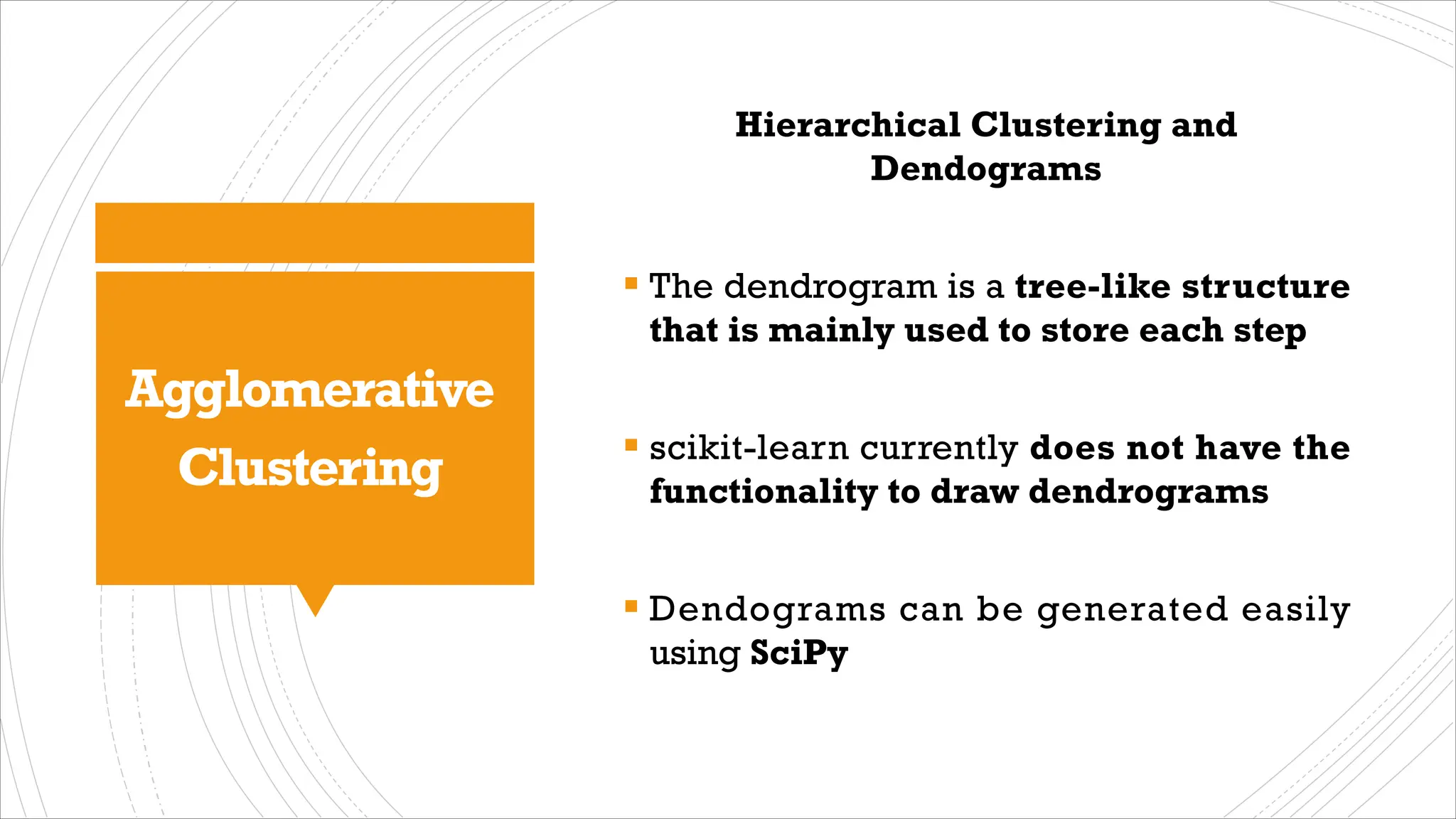 Agglomerative Clustering

Hierarchical Clustering and Dendograms

▪ The dendrogram is a tree-like structure that is mainly used to store each step

▪ scikit-learn currently does not have the functionality to draw dendrograms

▪ Dendograms can be generated easily using SciPy